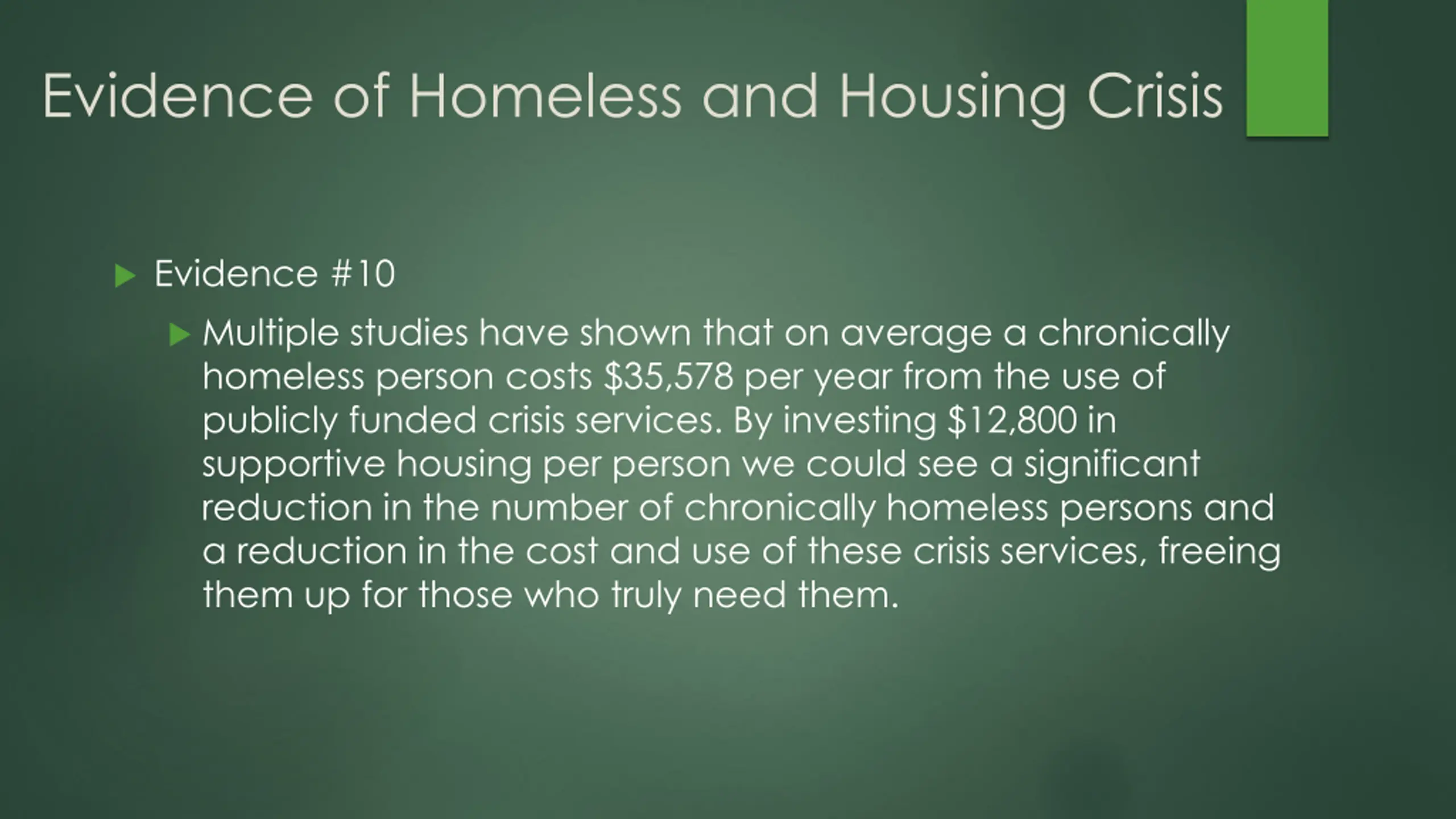 Evidence of Homeless and Housing Crisis

Evidence #10

Multiple studies have shown that on average a chronically homeless person costs \$35,578 per year from the use of publicly funded crisis services. By investing \$12,800 in supportive housing per person we could see a significant reduction in the number of chronically homeless persons and a reduction in the cost and use of these crisis services, freeing them up for those who truly need them.